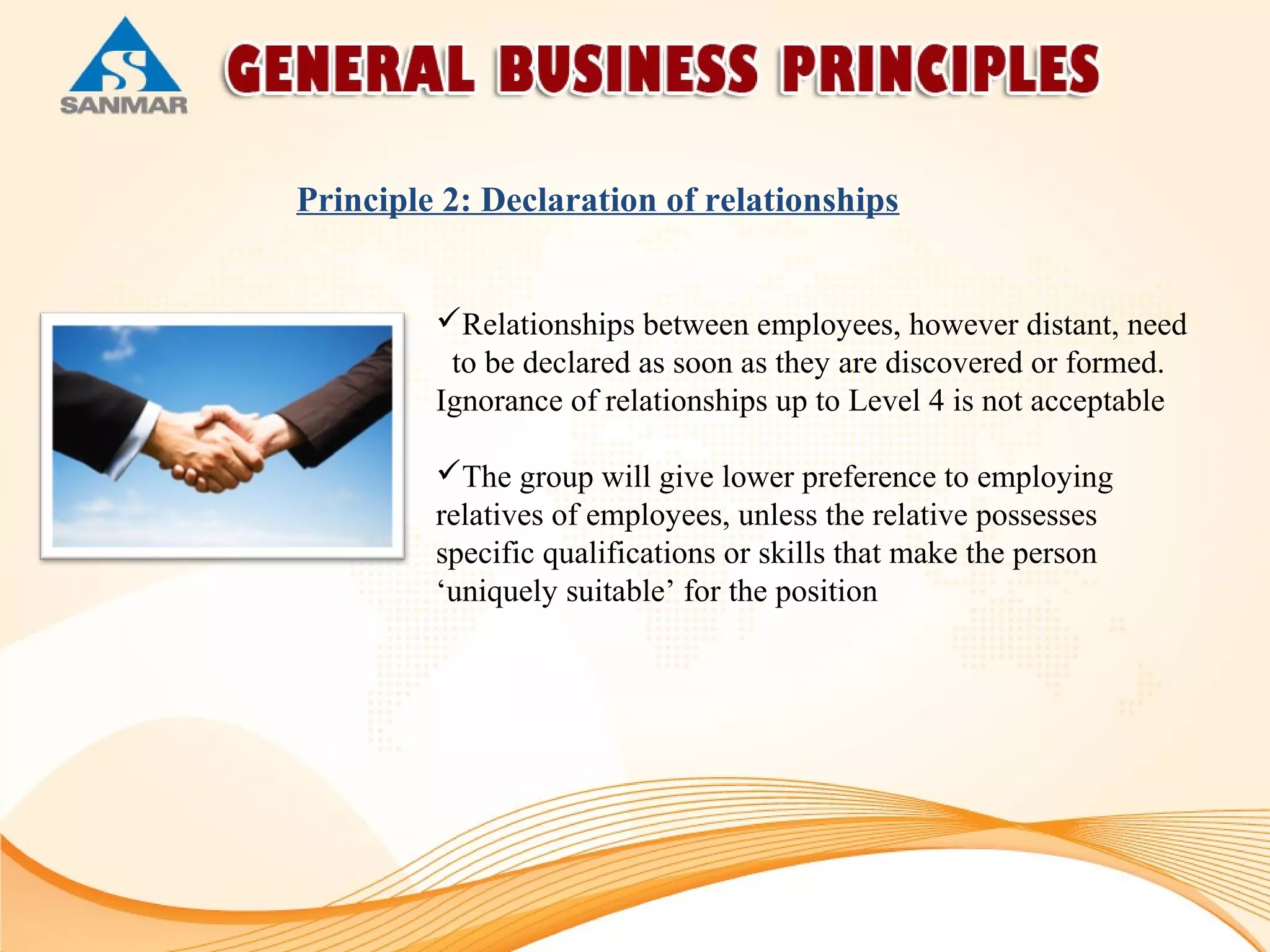 SANMAR

GENERAL BUSINESS PRINCIPLES

Principle 2: Declaration of relationships

✓Relationships between employees, however distant, need to be declared as soon as they are discovered or formed. Ignorance of relationships up to Level 4 is not acceptable

✓The group will give lower preference to employing relatives of employees, unless the relative possesses specific qualifications or skills that make the person ‘uniquely suitable’ for the position